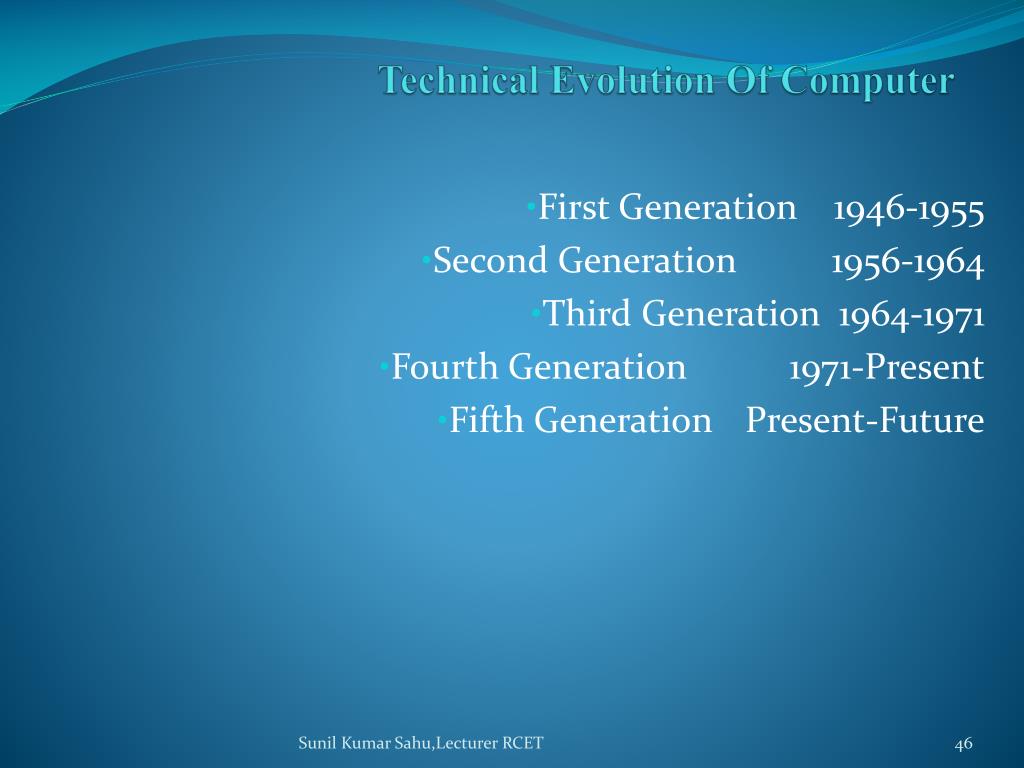 Technical Evolution Of Computer

•First Generation 1946-1955
•Second Generation 1956-1964
•Third Generation 1964-1971
•Fourth Generation 1971-Present
•Fifth Generation Present-Future

Sunil Kumar Sahu,Lecturer RCET

46